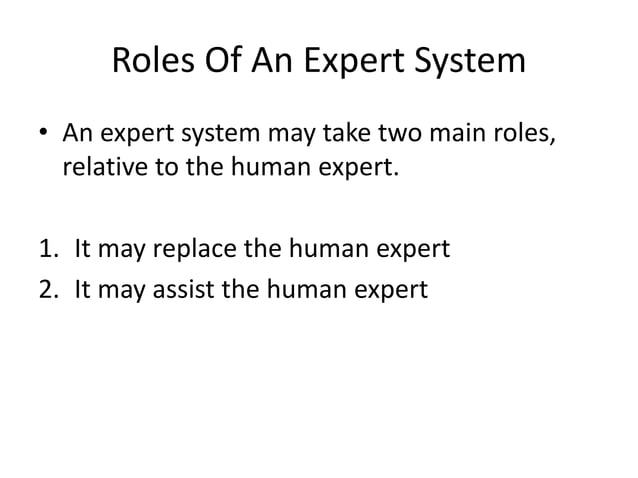 Roles Of An Expert System

• An expert system may take two main roles, relative to the human expert.

1. It may replace the human expert
2. It may assist the human expert